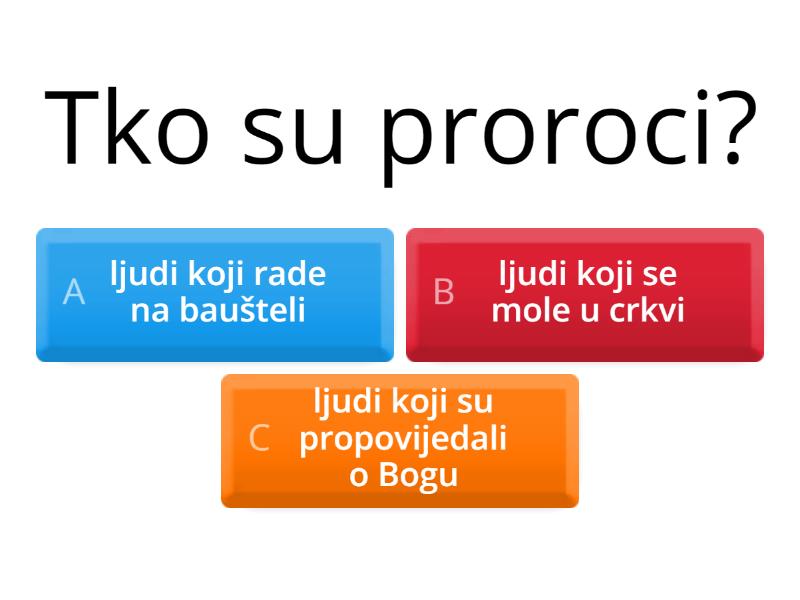 Tko su proroci?

A ljudi koji rade na baušteli

B ljudi koji se mole u crkvi

C ljudi koji su propovijedali o Bogu